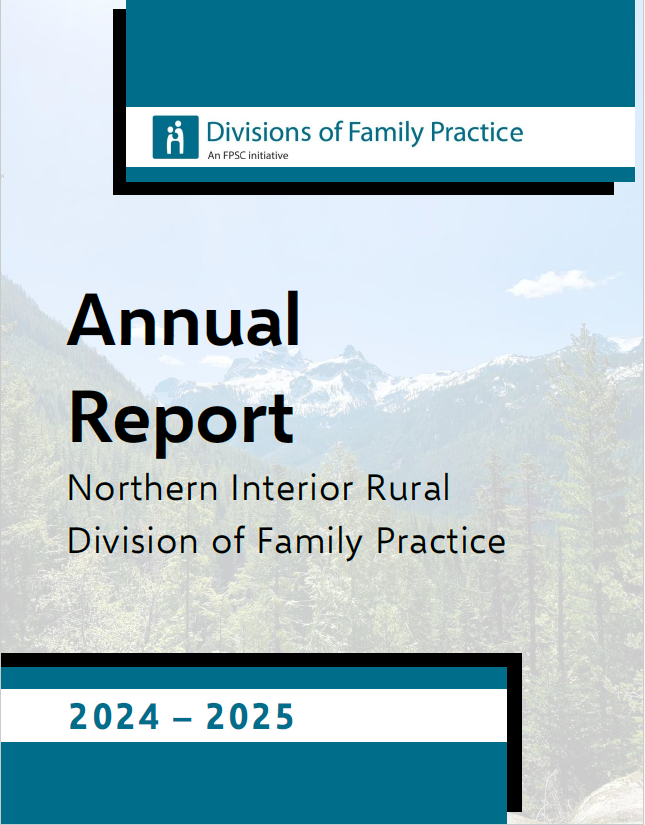 Divisions of Family Practice
An FPSC initiative

Annual Report
Northern Interior Rural Division of Family Practice

2024 – 2025